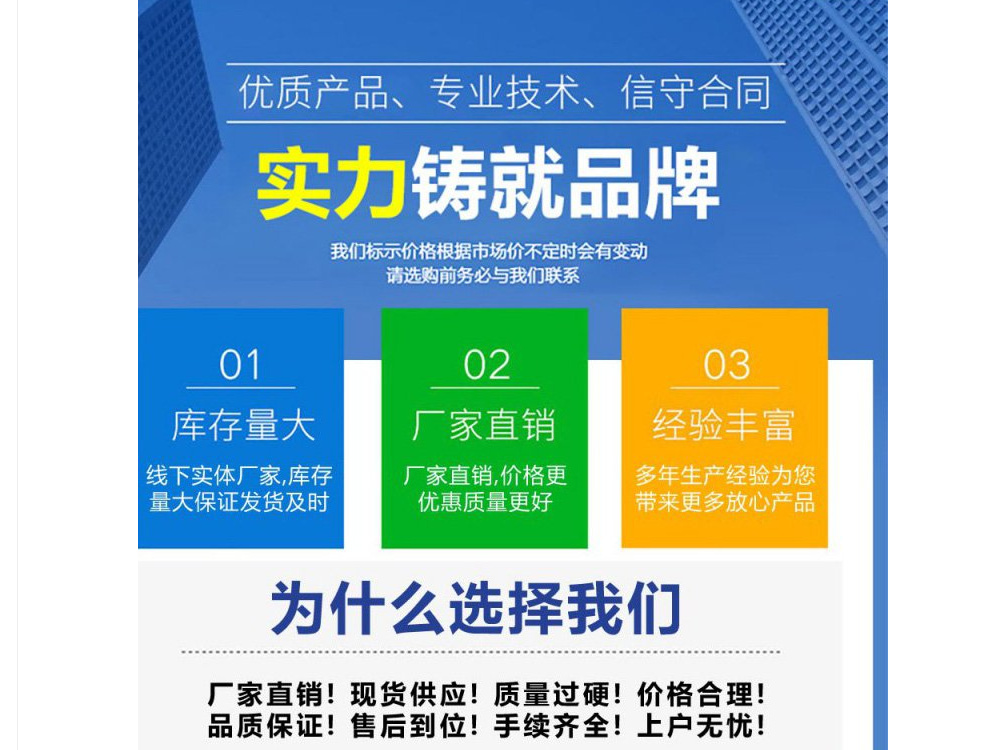 优质产品、专业技术、信守合同

实力铸就品牌

我们标示价格根据市场价不定时会有变动
请选购前务必与我们联系

01
库存量大
线下实体厂家,库存量大保证发货及时

02
厂家直销
厂家直销,价格更优惠质量更好

03
经验丰富
多年生产经验为您带来更多放心产品

为什么选择我们

厂家直销！现货供应！质量过硬！价格合理！
品质保证！售后到位！手续齐全！上户无忧！